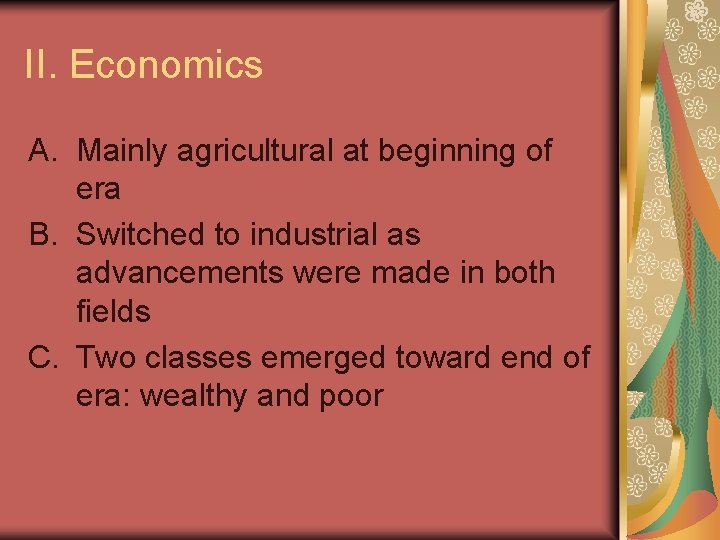 II. Economics

A. Mainly agricultural at beginning of era
B. Switched to industrial as advancements were made in both fields
C. Two classes emerged toward end of era: wealthy and poor